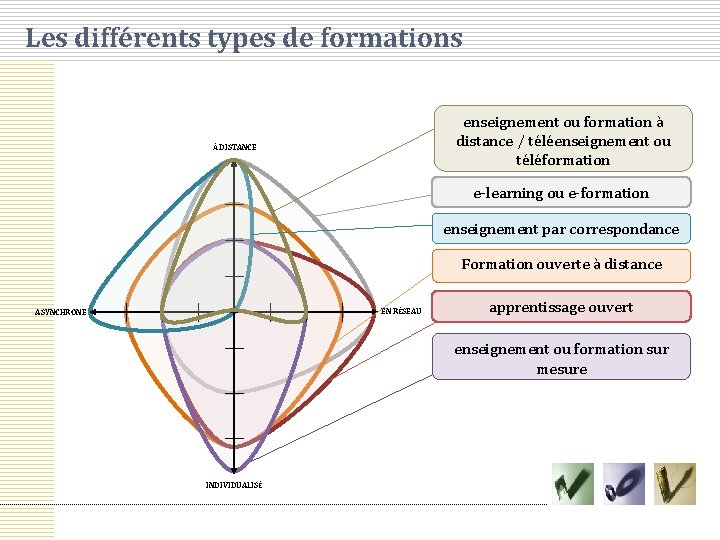 Les différents types de formations

À DISTANCE

ASYNCHRONE

EN RÉSEAU

INDIVIDUALISÉ

enseignement ou formation à distance / téléenseignement ou téléformation

e-learning ou e-formation

enseignement par correspondance

Formation ouverte à distance

apprentissage ouvert

enseignement ou formation sur mesure